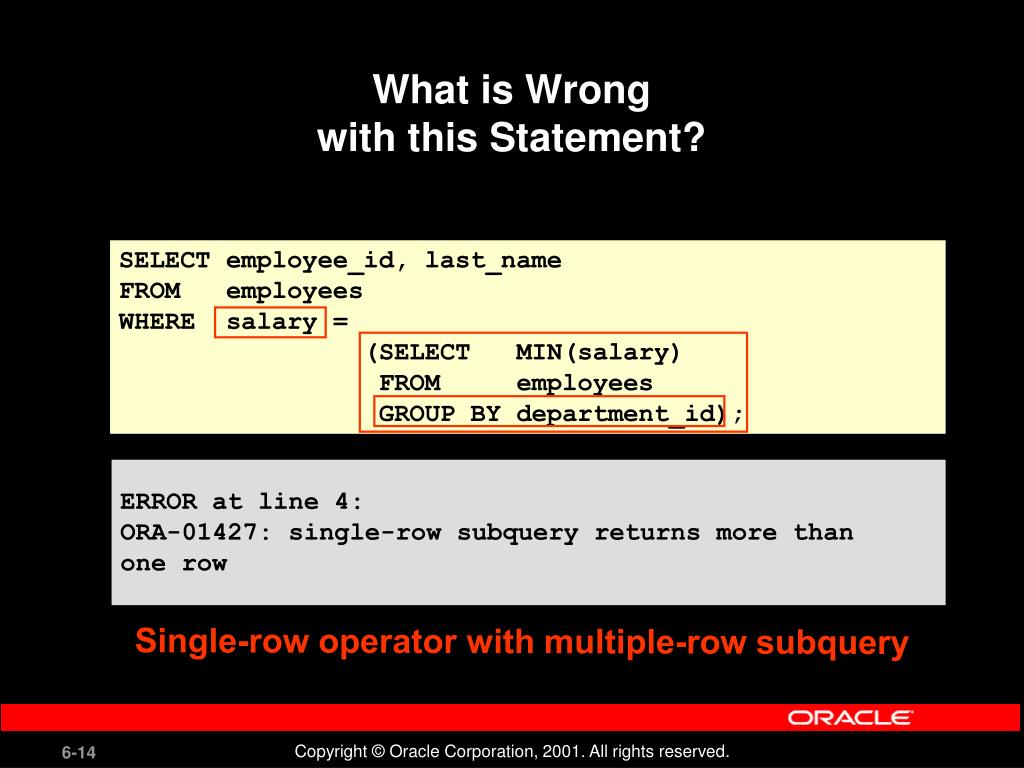 What is Wrong
with this Statement?

SELECT employee_id, last_name
FROM employees
WHERE salary =
(SELECT MIN(salary)
FROM employees
GROUP BY department_id);

ERROR at line 4:
ORA-01427: single-row subquery returns more than one row

Single-row operator with multiple-row subquery

ORACLE

6-14

Copyright © Oracle Corporation, 2001. All rights reserved.